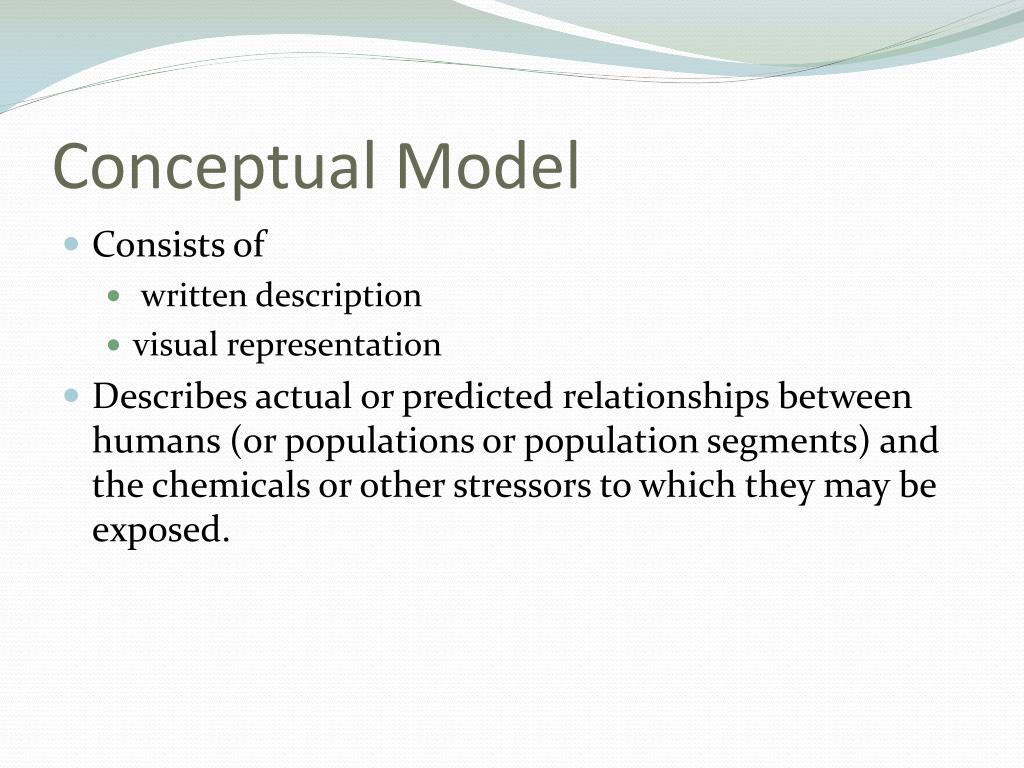 Conceptual Model

- Consists of
  - written description
  - visual representation
- Describes actual or predicted relationships between humans (or populations or population segments) and the chemicals or other stressors to which they may be exposed.